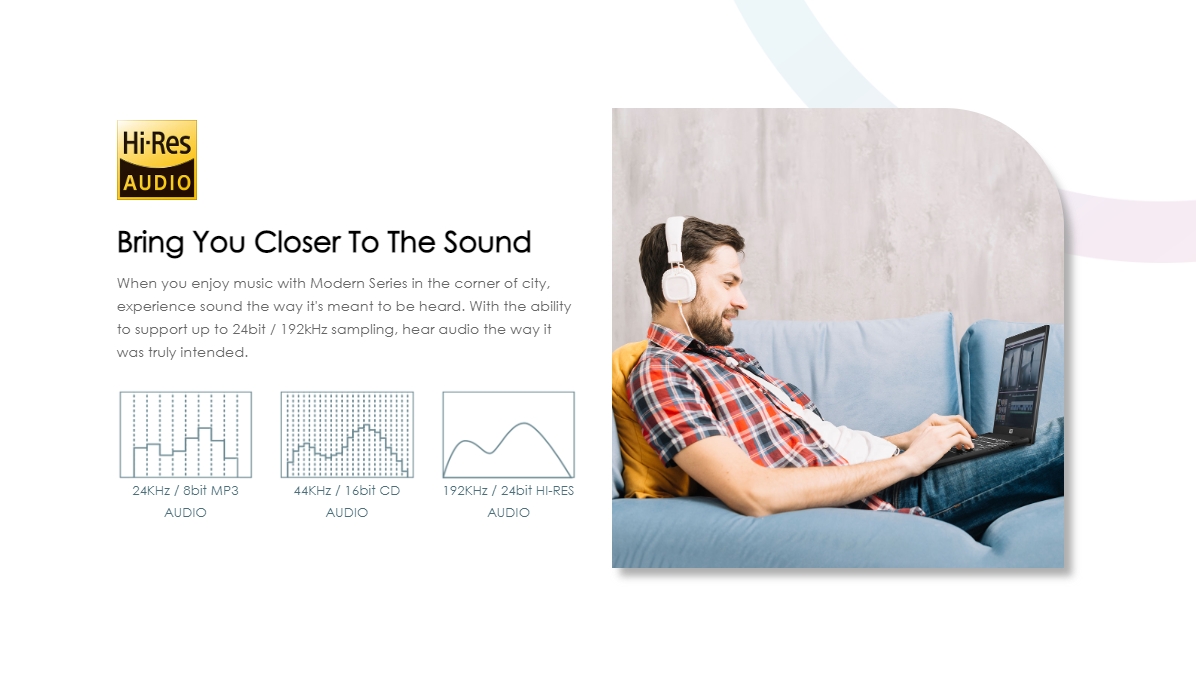 Hi·Res
AUDIO

Bring You Closer To The Sound

When you enjoy music with Modern Series in the corner of city, experience sound the way it's meant to be heard. With the ability to support up to 24bit / 192kHz sampling, hear audio the way it was truly intended.

24KHz / 8bit MP3 AUDIO

44KHz / 16bit CD AUDIO

192KHz / 24bit HI-RES AUDIO